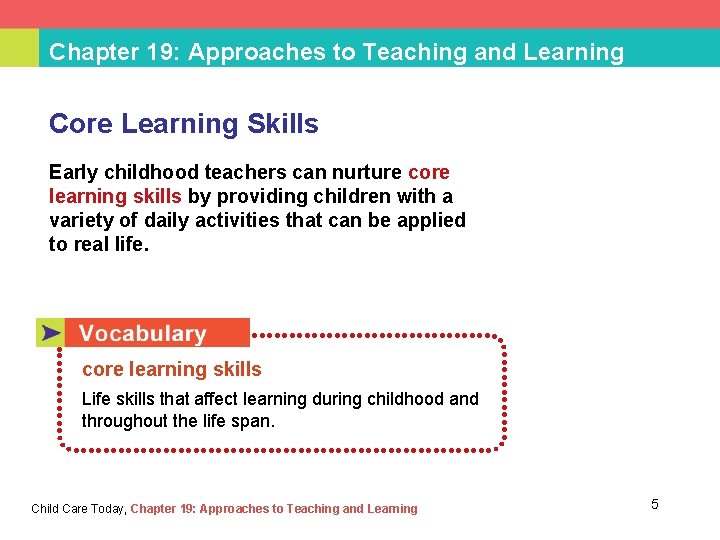 Chapter 19: Approaches to Teaching and Learning

Core Learning Skills

Early childhood teachers can nurture core learning skills by providing children with a variety of daily activities that can be applied to real life.

Vocabulary

core learning skills

Life skills that affect learning during childhood and throughout the life span.

Child Care Today, Chapter 19: Approaches to Teaching and Learning

5